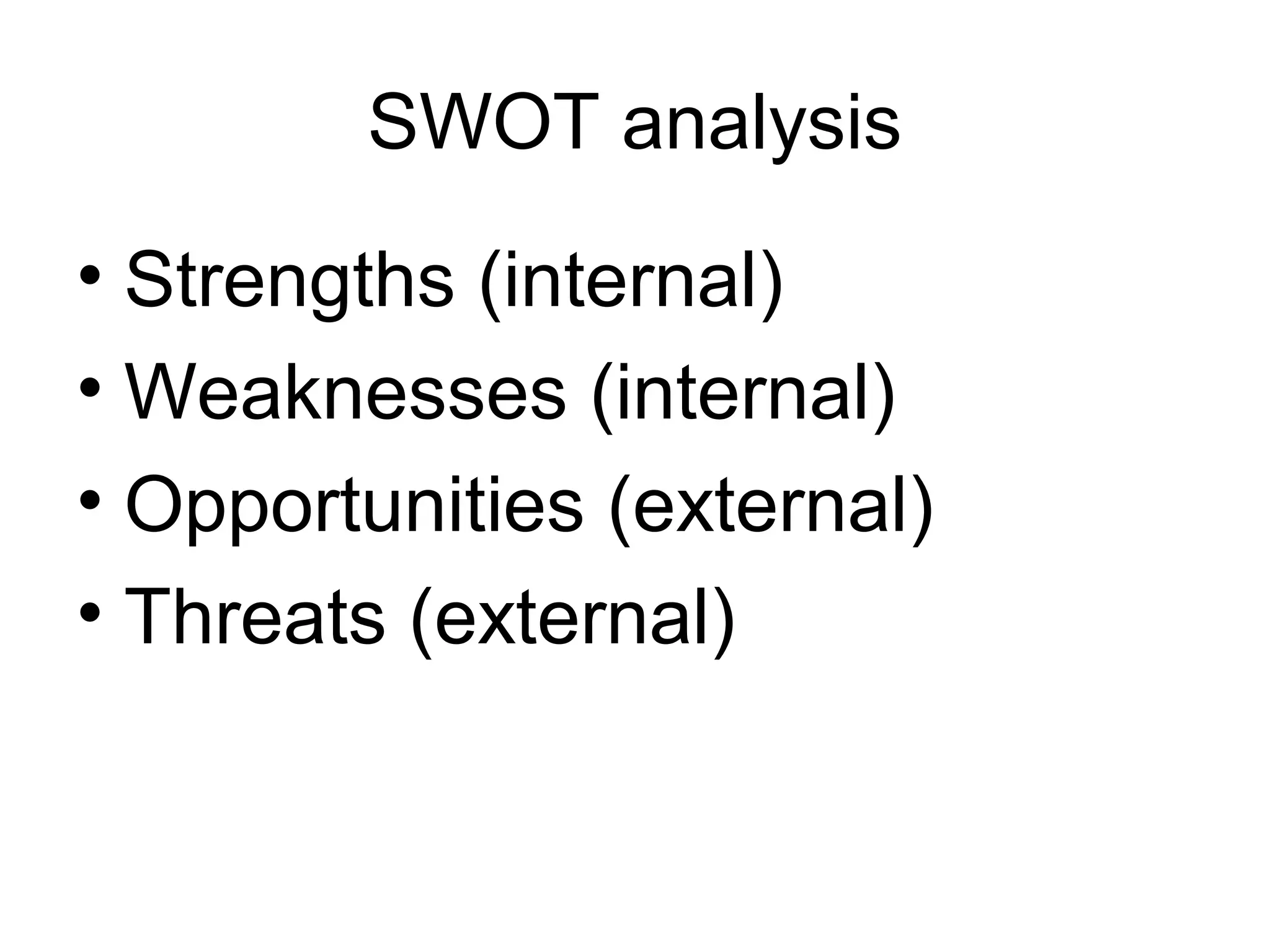 SWOT analysis

• Strengths (internal)
• Weaknesses (internal)
• Opportunities (external)
• Threats (external)